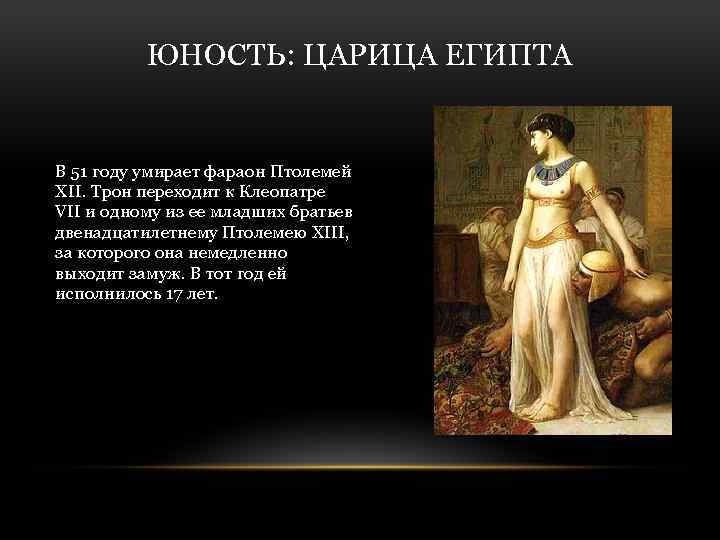 ЮНОСТЬ: ЦАРИЦА ЕГИПТА

В 51 году умирает фараон Птолемей XII. Трон переходит к Клеопатре VII и одному из ее младших братьев двенадцатилетнему Птолемею XIII, за которого она немедленно выходит замуж. В тот год ей исполнилось 17 лет.